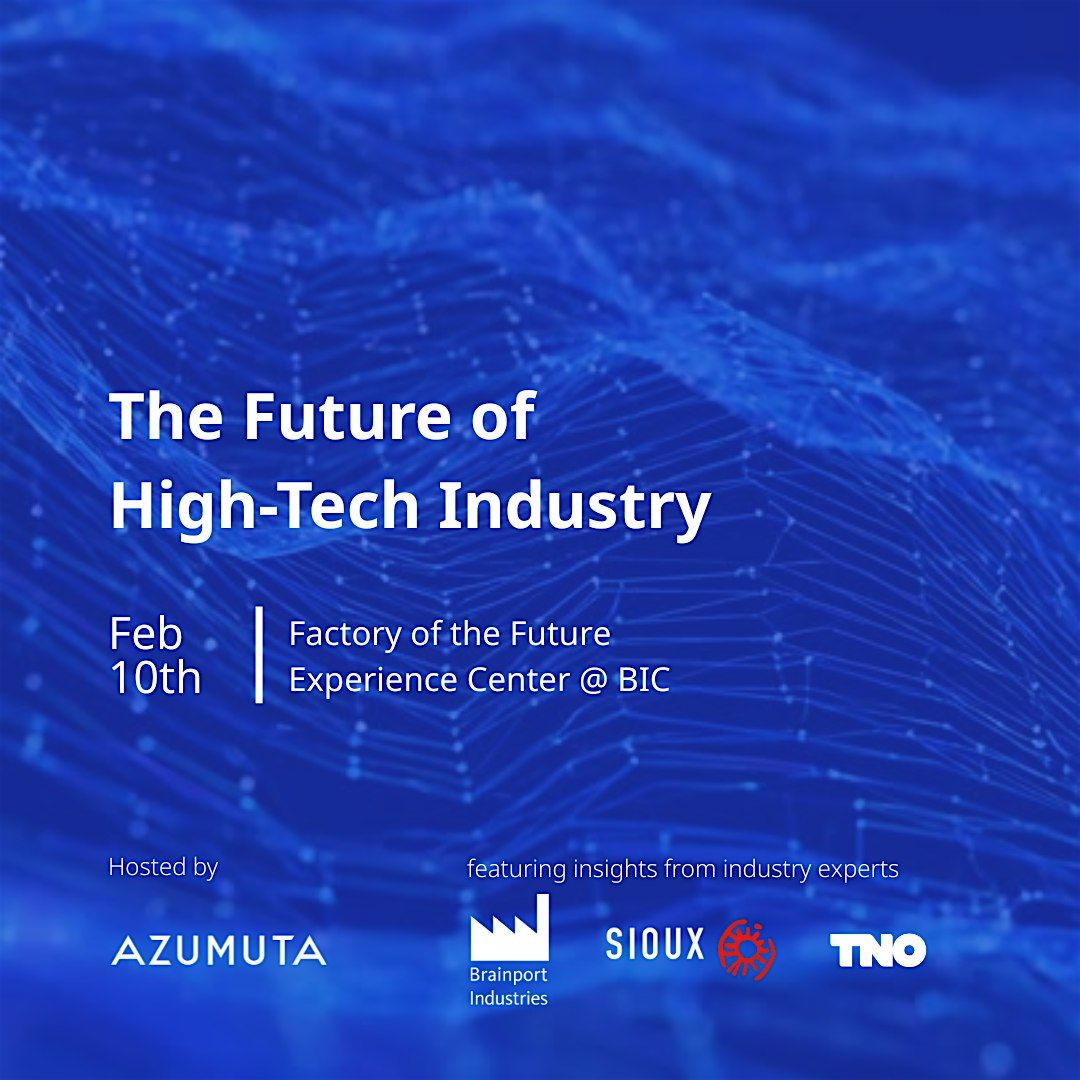 The Future of
High-Tech Industry

Feb 10th

Factory of the Future
Experience Center @ BIC

Hosted by

AZUMUTA

featuring insights from industry experts

Brainport Industries

SIOUX

TNO